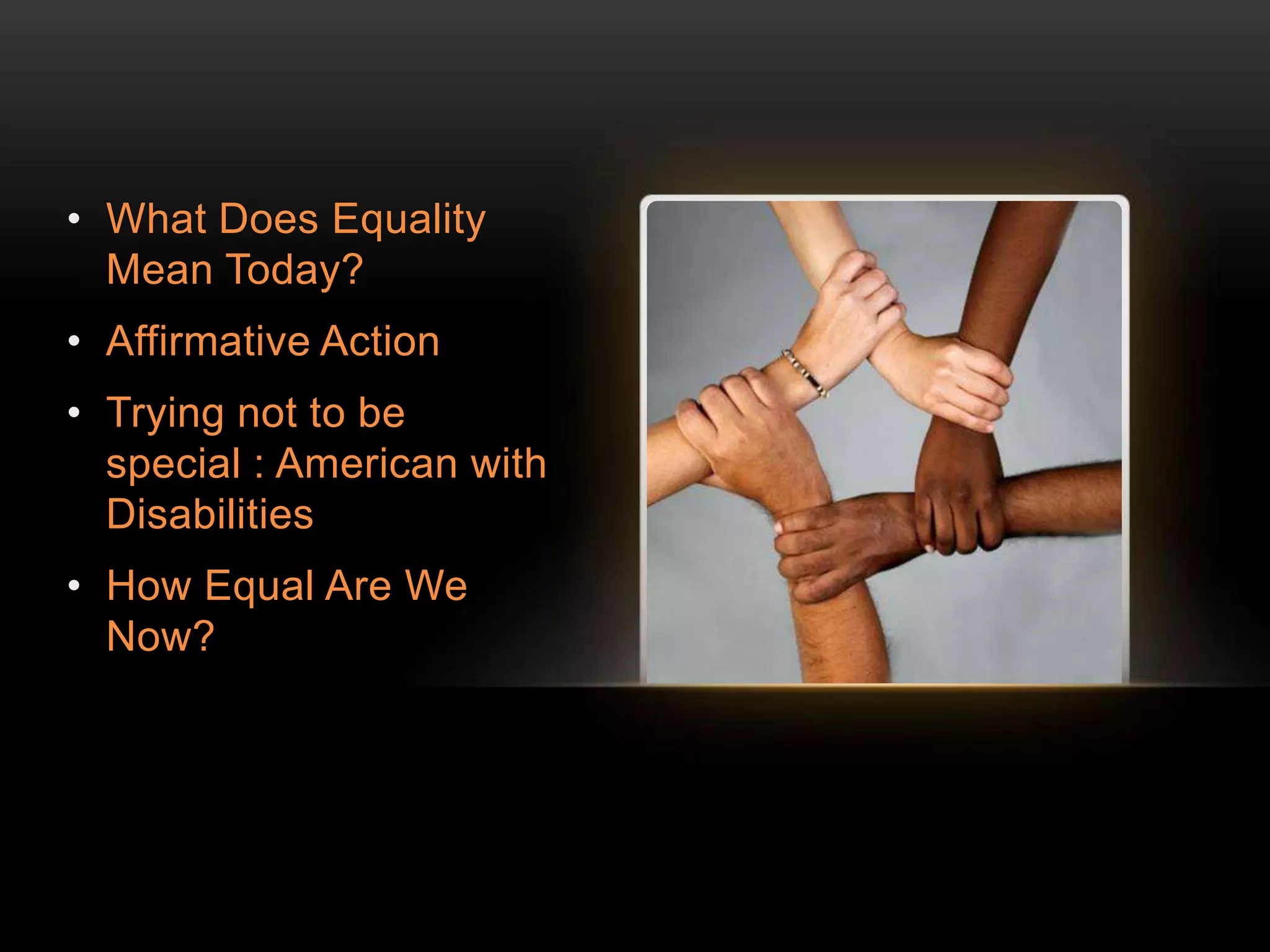 • What Does Equality Mean Today?
• Affirmative Action
• Trying not to be special : American with Disabilities
• How Equal Are We Now?